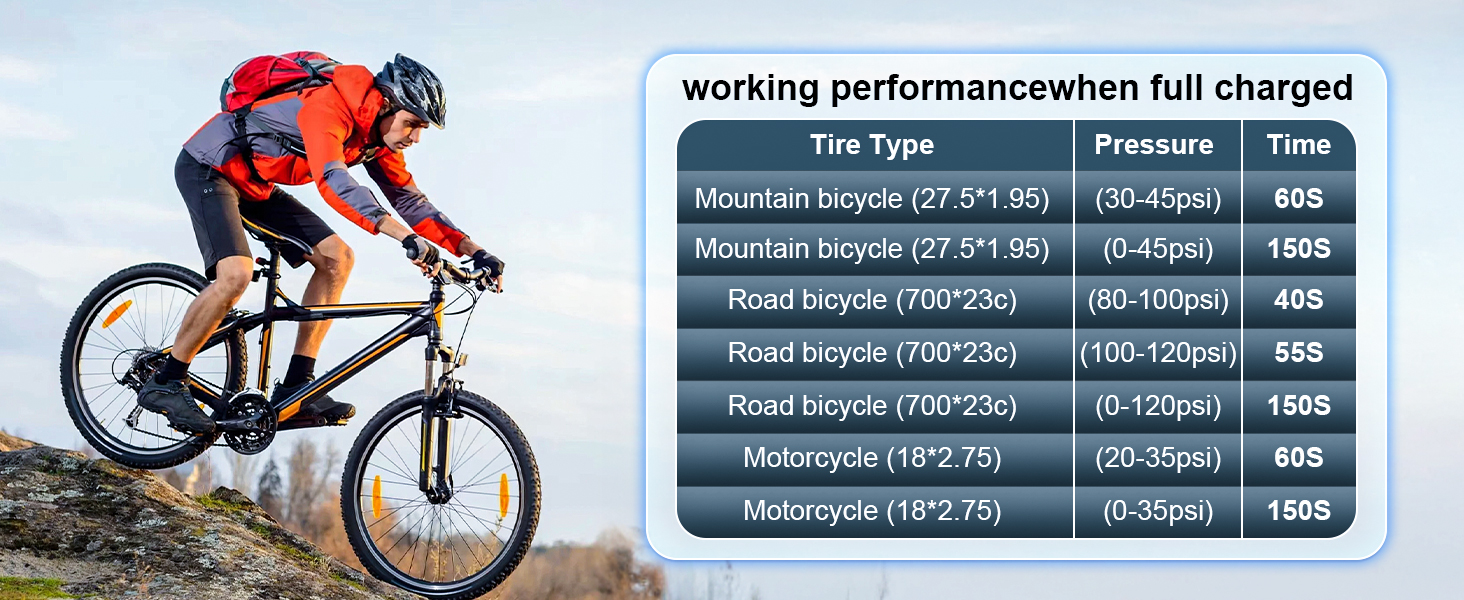 working performancewhen full charged

| Tire Type | Pressure | Time |
|---|---|---|
| Mountain bicycle (27.5*1.95) | (30-45psi) | 60S |
| Mountain bicycle (27.5*1.95) | (0-45psi) | 150S |
| Road bicycle (700*23c) | (80-100psi) | 40S |
| Road bicycle (700*23c) | (100-120psi) | 55S |
| Road bicycle (700*23c) | (0-120psi) | 150S |
| Motorcycle (18*2.75) | (20-35psi) | 60S |
| Motorcycle (18*2.75) | (0-35psi) | 150S |